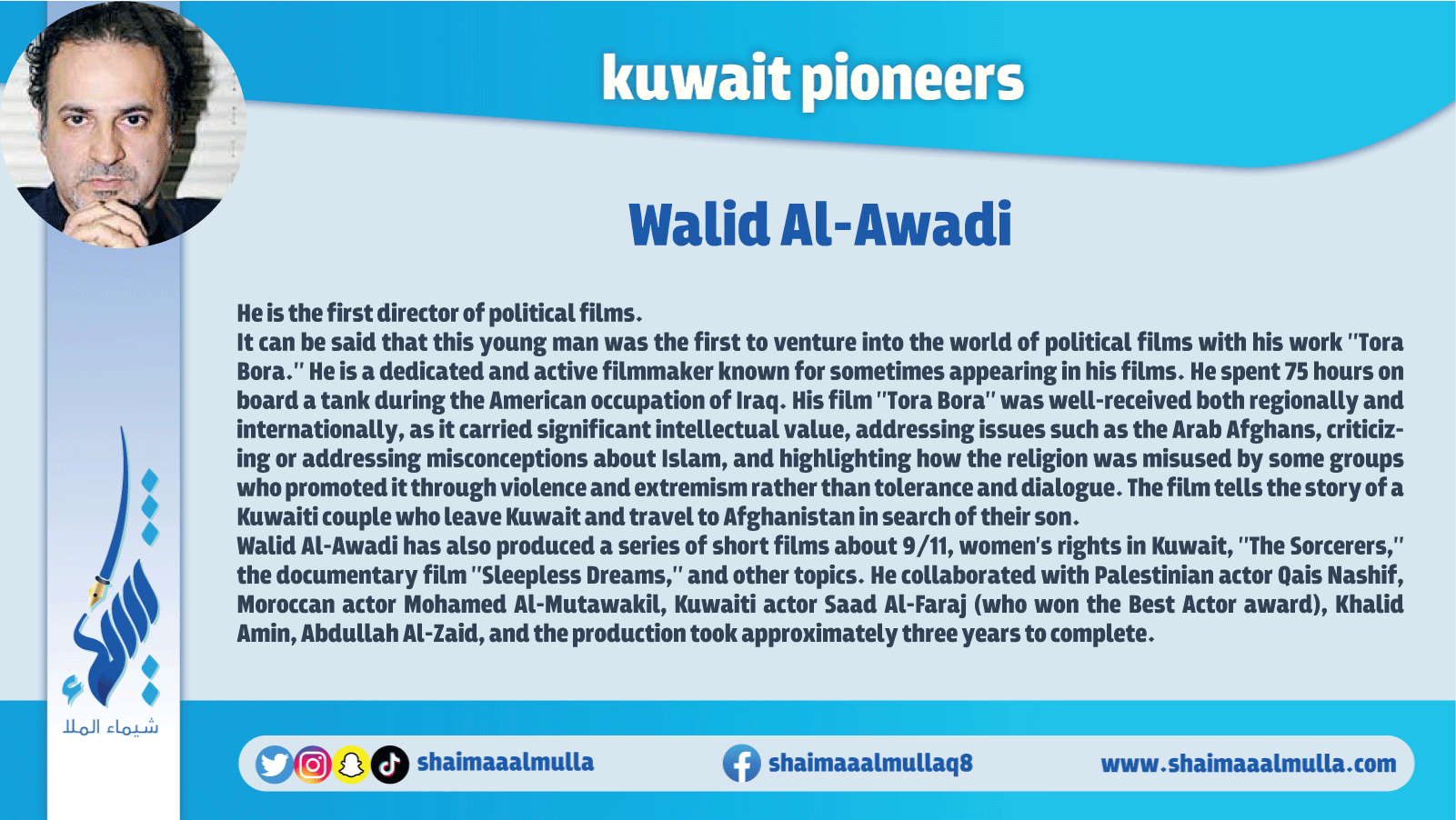 kuwait pioneers

Walid Al-Awadi

He is the first director of political films.
It can be said that this young man was the first to venture into the world of political films with his work "Tora Bora." He is a dedicated and active filmmaker known for sometimes appearing in his films. He spent 75 hours on board a tank during the American occupation of Iraq. His film "Tora Bora" was well-received both regionally and internationally, as it carried significant intellectual value, addressing issues such as the Arab Afghans, criticizing or addressing misconceptions about Islam, and highlighting how the religion was misused by some groups who promoted it through violence and extremism rather than tolerance and dialogue. The film tells the story of a Kuwaiti couple who leave Kuwait and travel to Afghanistan in search of their son.
Walid Al-Awadi has also produced a series of short films about 9/11, women's rights in Kuwait, "The Sorcerers," the documentary film "Sleepless Dreams," and other topics. He collaborated with Palestinian actor Qais Nashif, Moroccan actor Mohamed Al-Mutawakil, Kuwaiti actor Saad Al-Faraj (who won the Best Actor award), Khalid Amin, Abdullah Al-Zaid, and the production took approximately three years to complete.

شيماء الملا

shaimaaalmulla

shaimaaalmullaq8

www.shaimaaalmulla.com